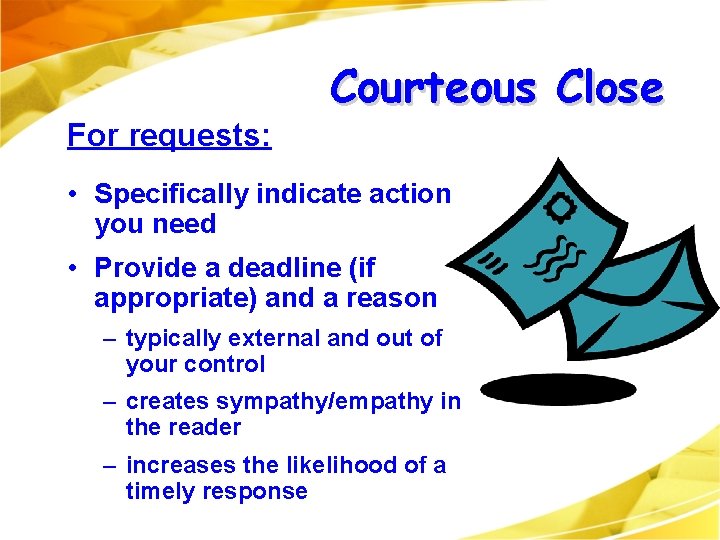 Courteous Close

For requests:

• Specifically indicate action you need

• Provide a deadline (if appropriate) and a reason

– typically external and out of your control

– creates sympathy/empathy in the reader

– increases the likelihood of a timely response